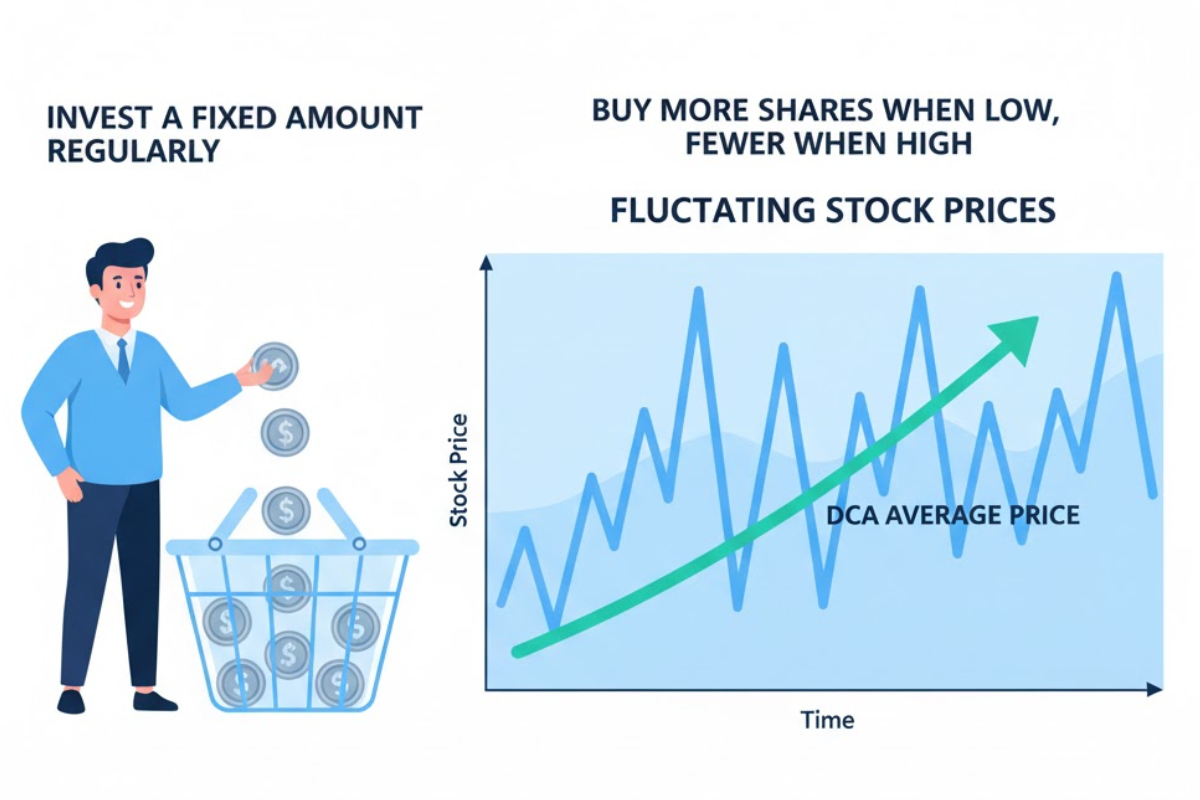 INVEST A FIXED AMOUNT REGULARLY

BUY MORE SHARES WHEN LOW, FEWER WHEN HIGH

FLUCTATING STOCK PRICES

Stock Price

DCA AVERAGE PRICE

Time